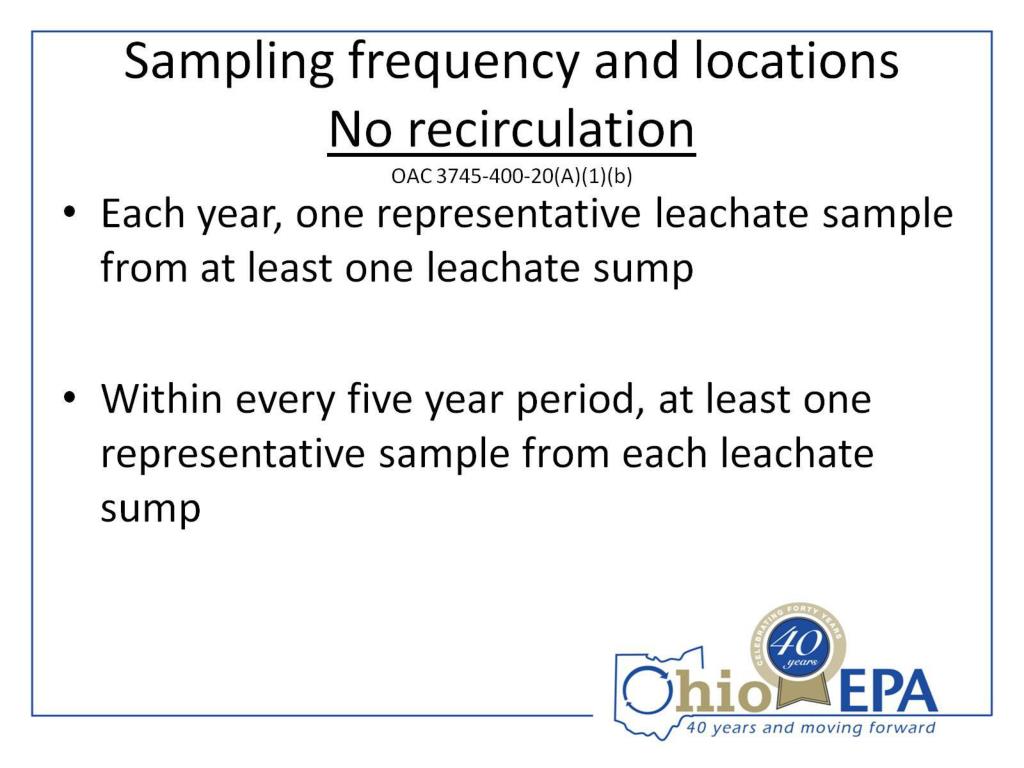 Sampling frequency and locations
No recirculation
OAC 3745-400-20(A)(1)(b)

• Each year, one representative leachate sample from at least one leachate sump

• Within every five year period, at least one representative sample from each leachate sump

CELEBRATING FORTY YEARS
40 years
Ohio EPA
40 years and moving forward